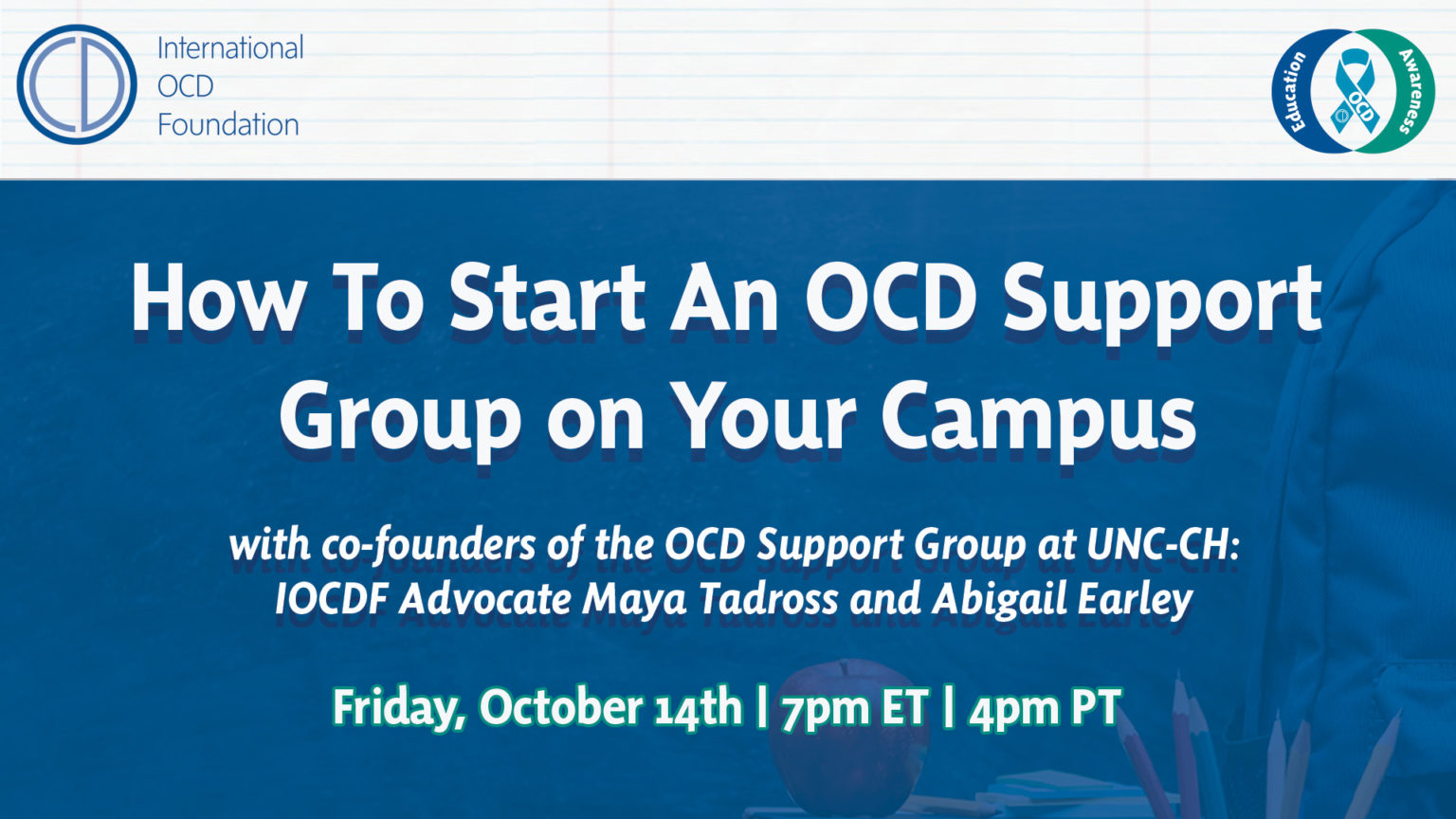 International OCD Foundation

Education OCD Awareness

How To Start An OCD Support Group on Your Campus

with co-founders of the OCD Support Group at UNC-CH: IOCDF Advocate Maya Tadross and Abigail Earley

Friday, October 14th | 7pm ET | 4pm PT